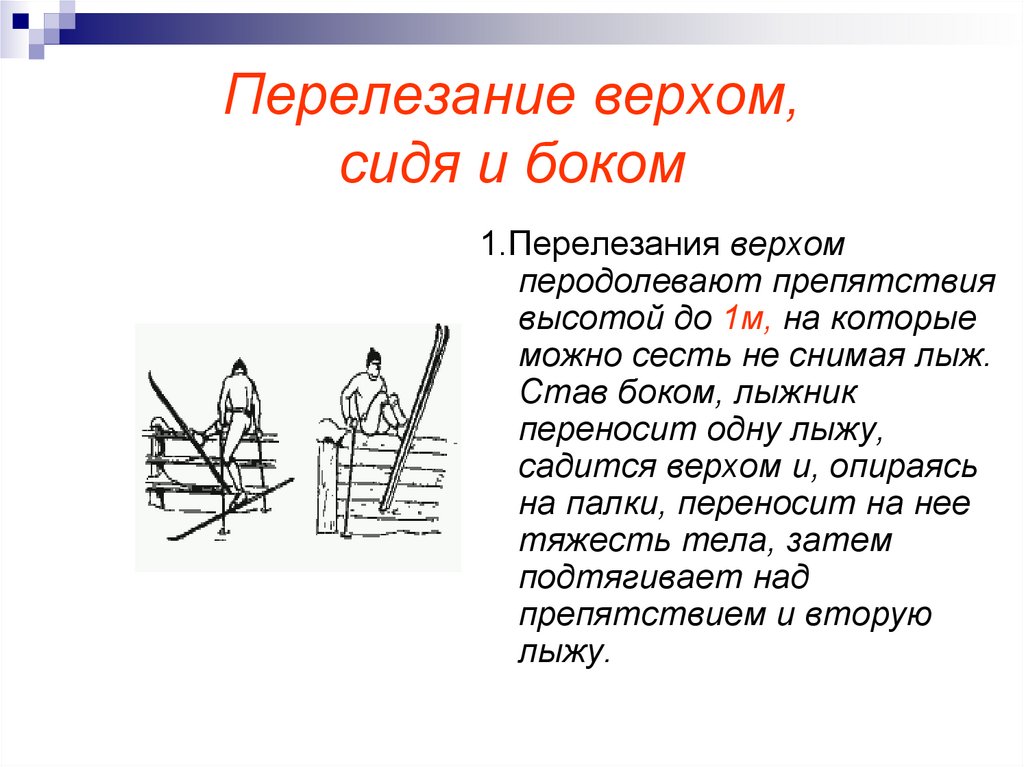 Перелезание верхом, сидя и боком

1.Перелезания верхом перодолевают препятствия высотой до 1м, на которые можно сесть не снимая лыж. Став боком, лыжник переносит одну лыжу, садится верхом и, опираясь на палки, переносит на нее тяжесть тела, затем подтягивает над препятствием и вторую лыжу.